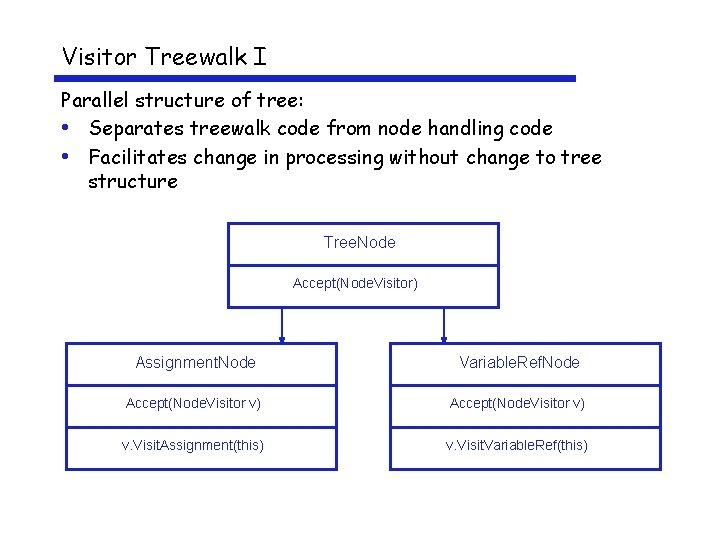 Visitor Treewalk I

Parallel structure of tree:
• Separates treewalk code from node handling code
• Facilitates change in processing without change to tree structure

TreeNode

Accept(NodeVisitor)

AssignmentNode

Accept(NodeVisitor v)

v.VisitAssignment(this)

VariableRefNode

Accept(NodeVisitor v)

v.VisitVariableRef(this)